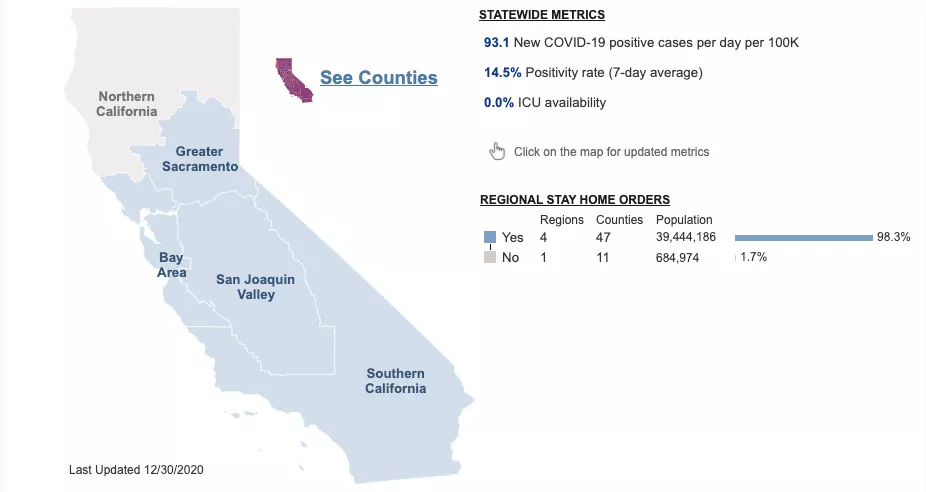 Northern California

Greater Sacramento

Bay Area

San Joaquin Valley

Southern California

See Counties

Last Updated 12/30/2020

STATEWIDE METRICS

93.1 New COVID-19 positive cases per day per 100K

14.5% Positivity rate (7-day average)

0.0% ICU availability

Click on the map for updated metrics

REGIONAL STAY HOME ORDERS

| | Regions | Counties | Population | |
|---|---|---|---|---|
| Yes | 4 | 47 | 39,444,186 | 98.3% |
| No | 1 | 11 | 684,974 | 1.7% |